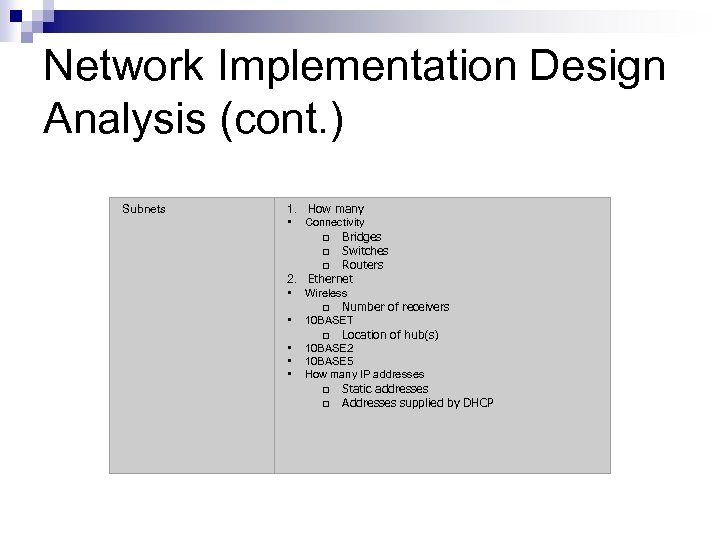 Network Implementation Design Analysis (cont.)

| Subnets | 1. How many<br>▪ Connectivity<br>□ Bridges<br>□ Switches<br>□ Routers<br>2. Ethernet<br>▪ Wireless<br>□ Number of receivers<br>▪ 10BASET<br>□ Location of hub(s)<br>▪ 10BASE2<br>▪ 10BASE5<br>▪ How many IP addresses<br>□ Static addresses<br>□ Addresses supplied by DHCP |
|---|---|